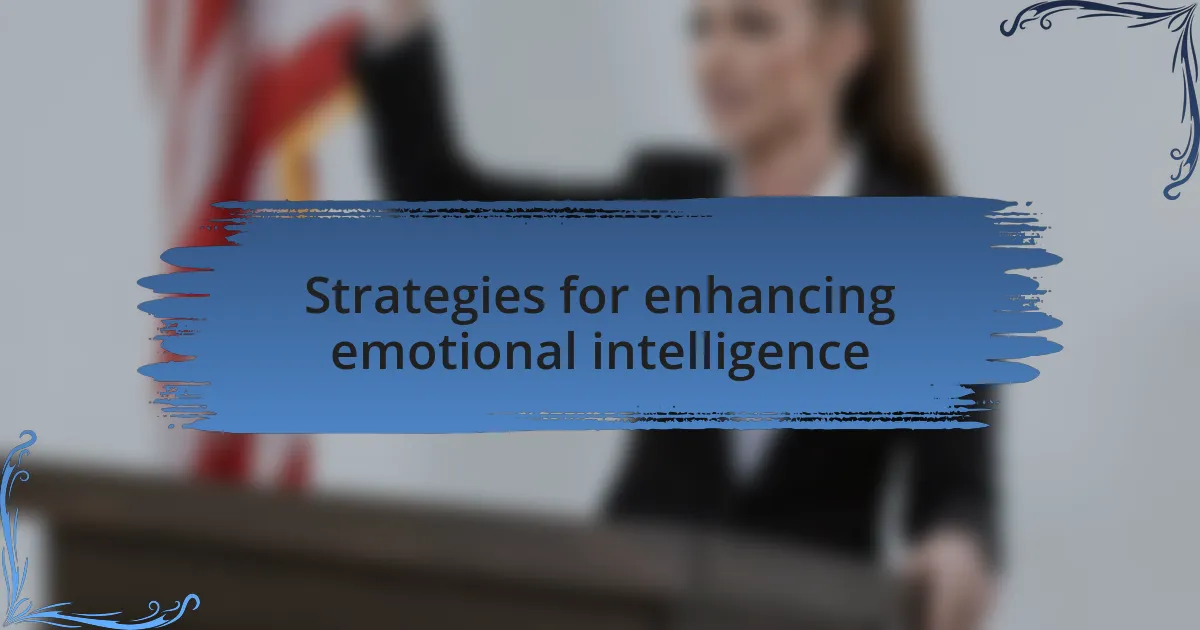 Strategies for enhancing emotional intelligence